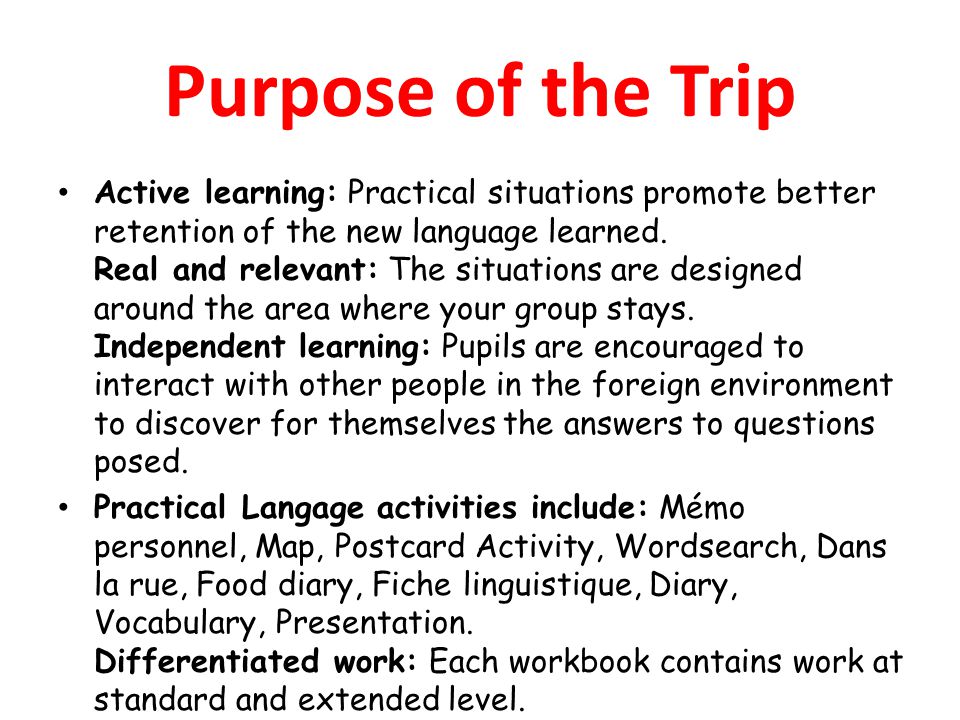 Purpose of the Trip

• Active learning: Practical situations promote better retention of the new language learned.
Real and relevant: The situations are designed around the area where your group stays.
Independent learning: Pupils are encouraged to interact with other people in the foreign environment to discover for themselves the answers to questions posed.

• Practical Langage activities include: Mémo personnel, Map, Postcard Activity, Wordsearch, Dans la rue, Food diary, Fiche linguistique, Diary, Vocabulary, Presentation.
Differentiated work: Each workbook contains work at standard and extended level.